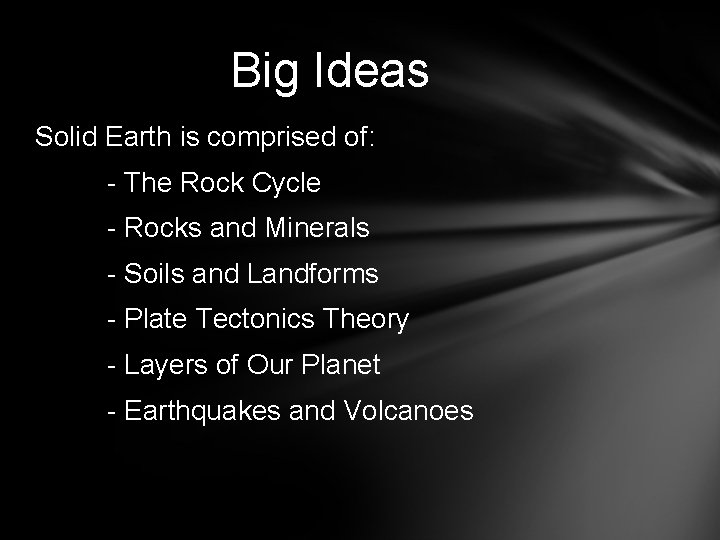 Big Ideas

Solid Earth is comprised of:

- The Rock Cycle

- Rocks and Minerals

- Soils and Landforms

- Plate Tectonics Theory

- Layers of Our Planet

- Earthquakes and Volcanoes